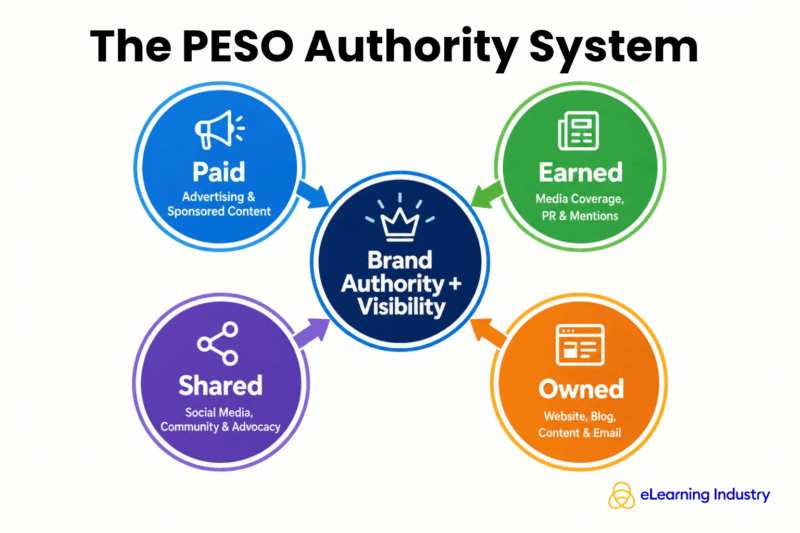 The PESO Authority System

Paid
Advertising & Sponsored Content

Earned
Media Coverage, PR & Mentions

Brand Authority + Visibility

Shared
Social Media, Community & Advocacy

Owned
Website, Blog, Content & Email

eLearning Industry